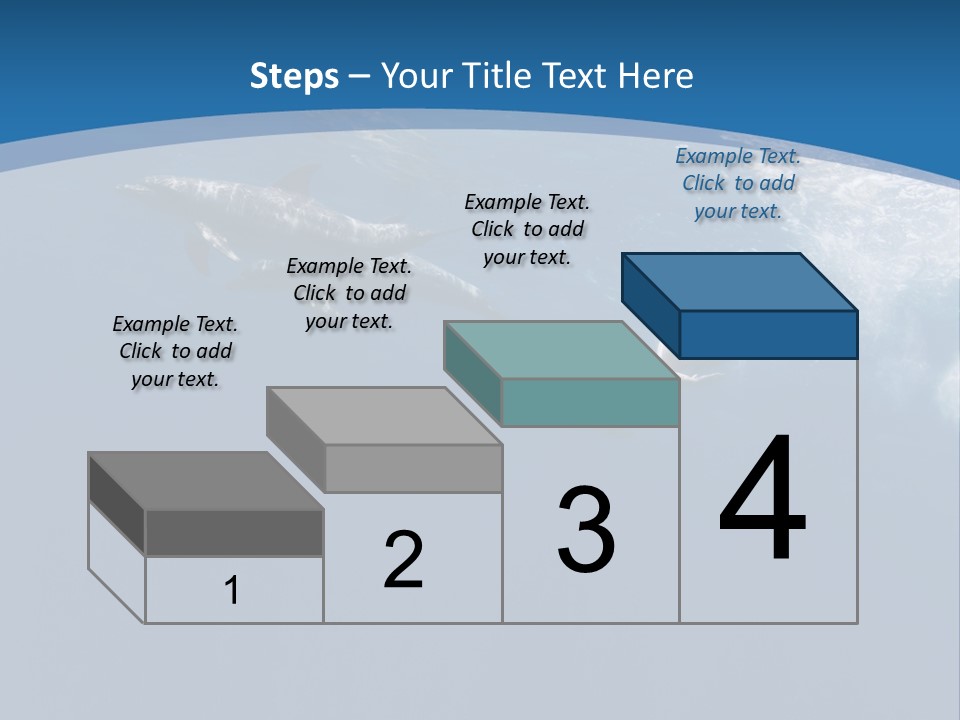 Steps – Your Title Text Here

Example Text. Click to add your text.

Example Text. Click to add your text.

Example Text. Click to add your text.

Example Text. Click to add your text.

1

2

3

4